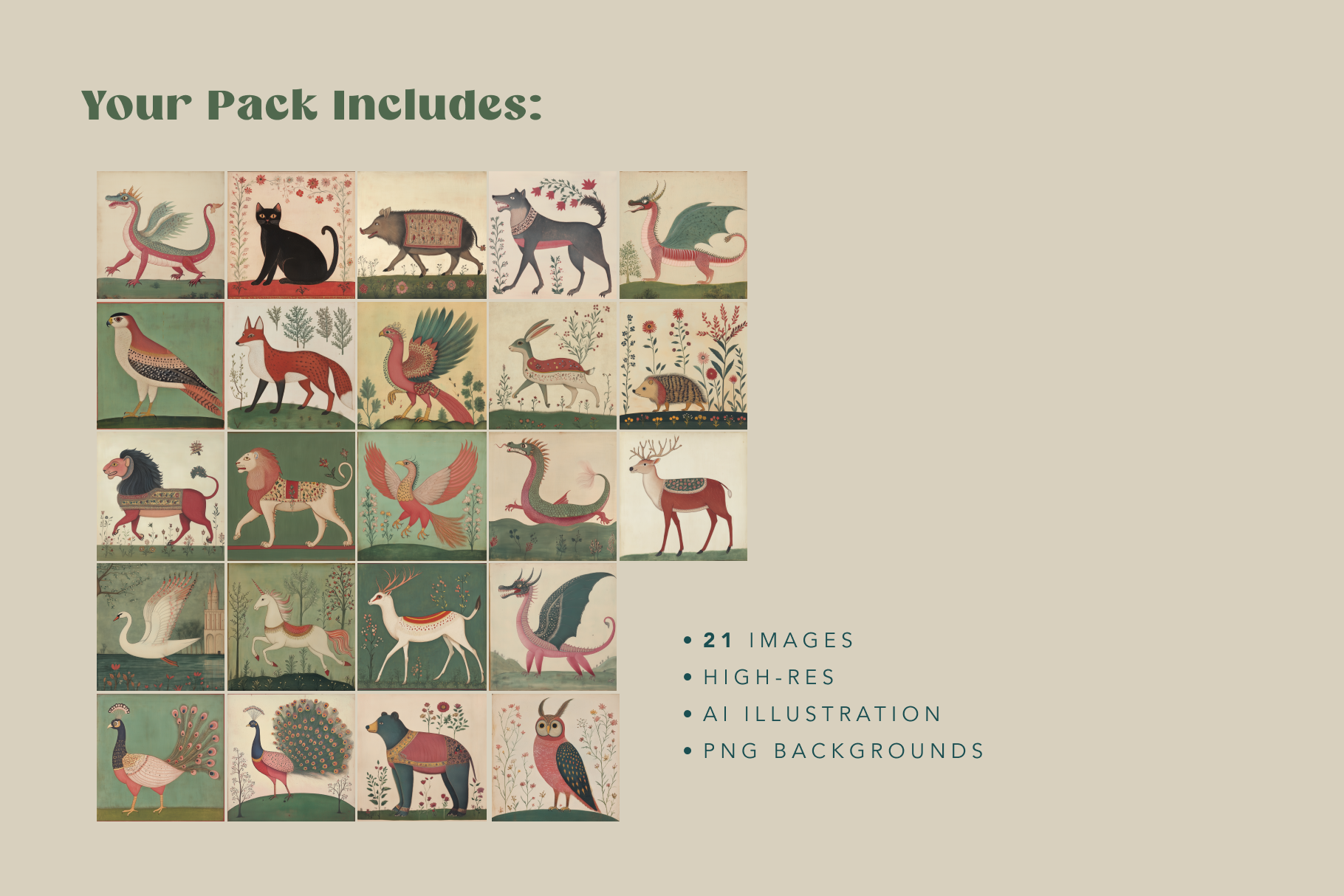 Your Pack Includes:

• 21 IMAGES
• HIGH-RES
• AI ILLUSTRATION
• PNG BACKGROUNDS